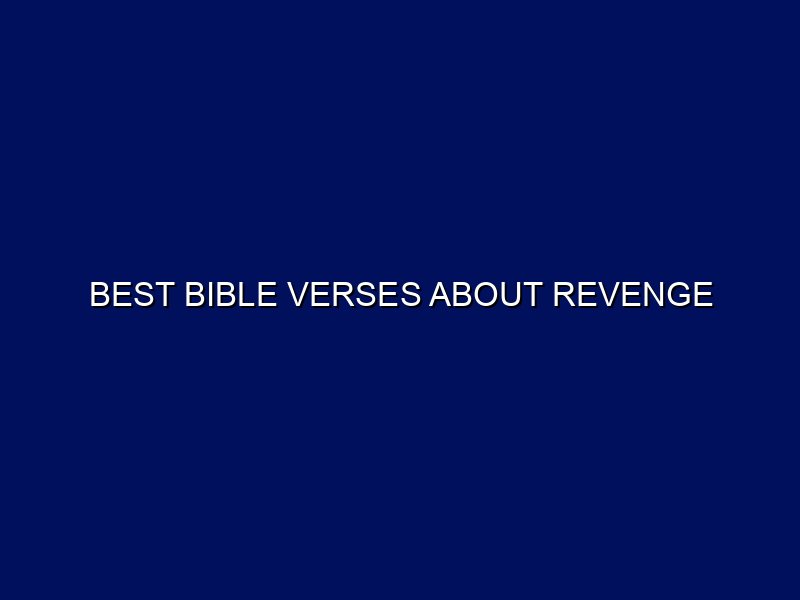 BEST BIBLE VERSES ABOUT REVENGE